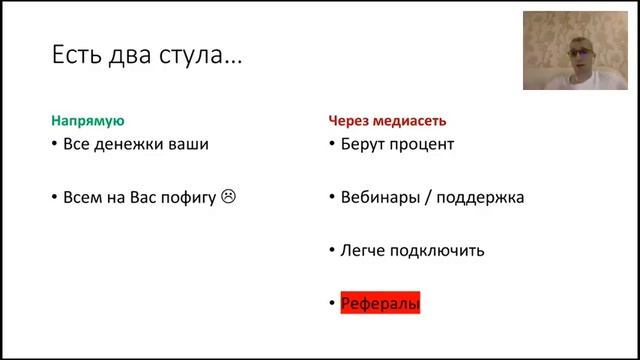 Есть два стула…

Напрямую

• Все денежки ваши

• Всем на Вас пофигу ☹

Через медиасеть

• Берут процент

• Вебинары / поддержка

• Легче подключить

• Рефералы